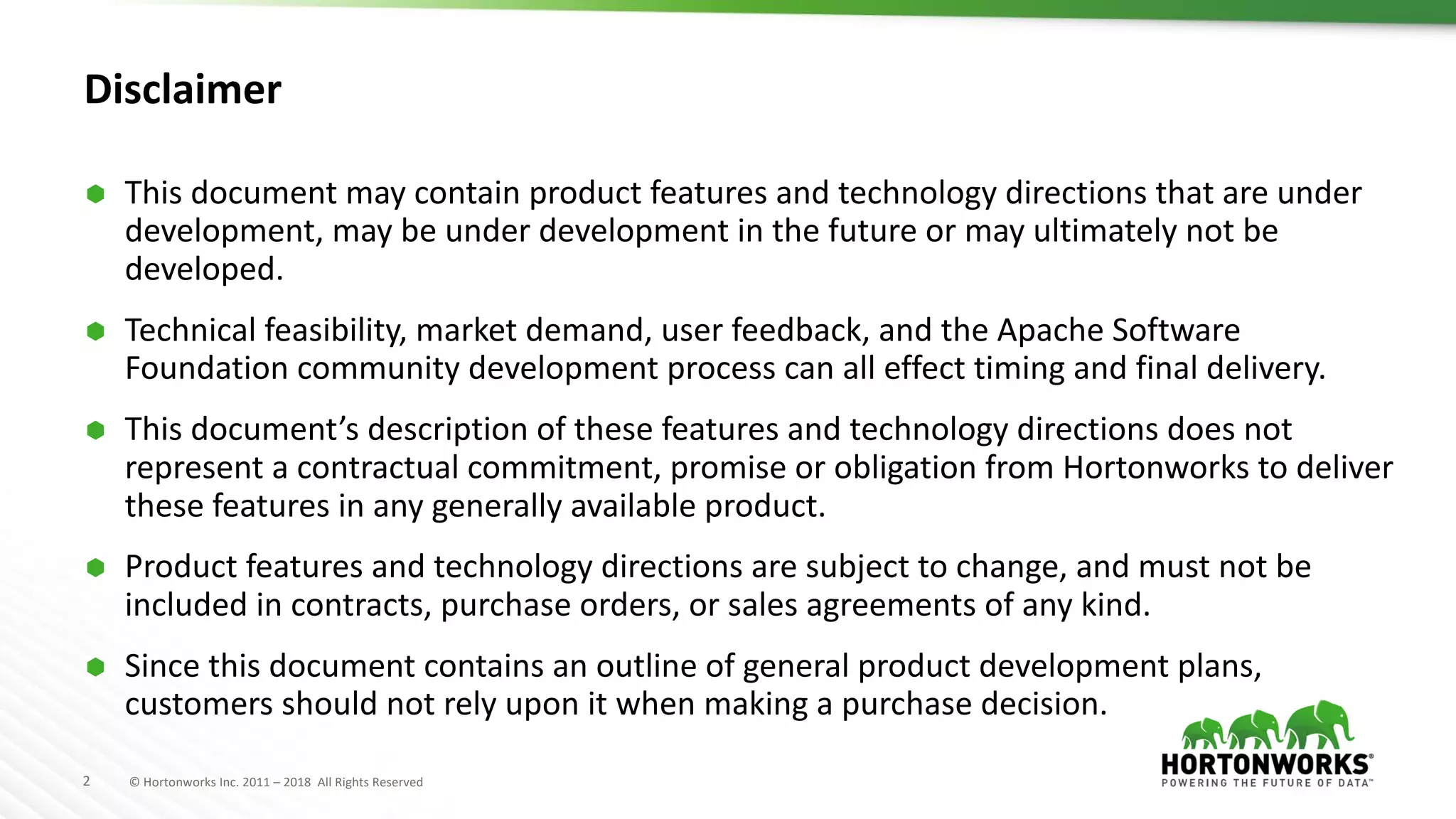 Disclaimer

This document may contain product features and technology directions that are under development, may be under development in the future or may ultimately not be developed.

Technical feasibility, market demand, user feedback, and the Apache Software Foundation community development process can all effect timing and final delivery.

This document’s description of these features and technology directions does not represent a contractual commitment, promise or obligation from Hortonworks to deliver these features in any generally available product.

Product features and technology directions are subject to change, and must not be included in contracts, purchase orders, or sales agreements of any kind.

Since this document contains an outline of general product development plans, customers should not rely upon it when making a purchase decision.

2 © Hortonworks Inc. 2011 – 2018 All Rights Reserved

HORTONWORKS®
POWERING THE FUTURE OF DATA™